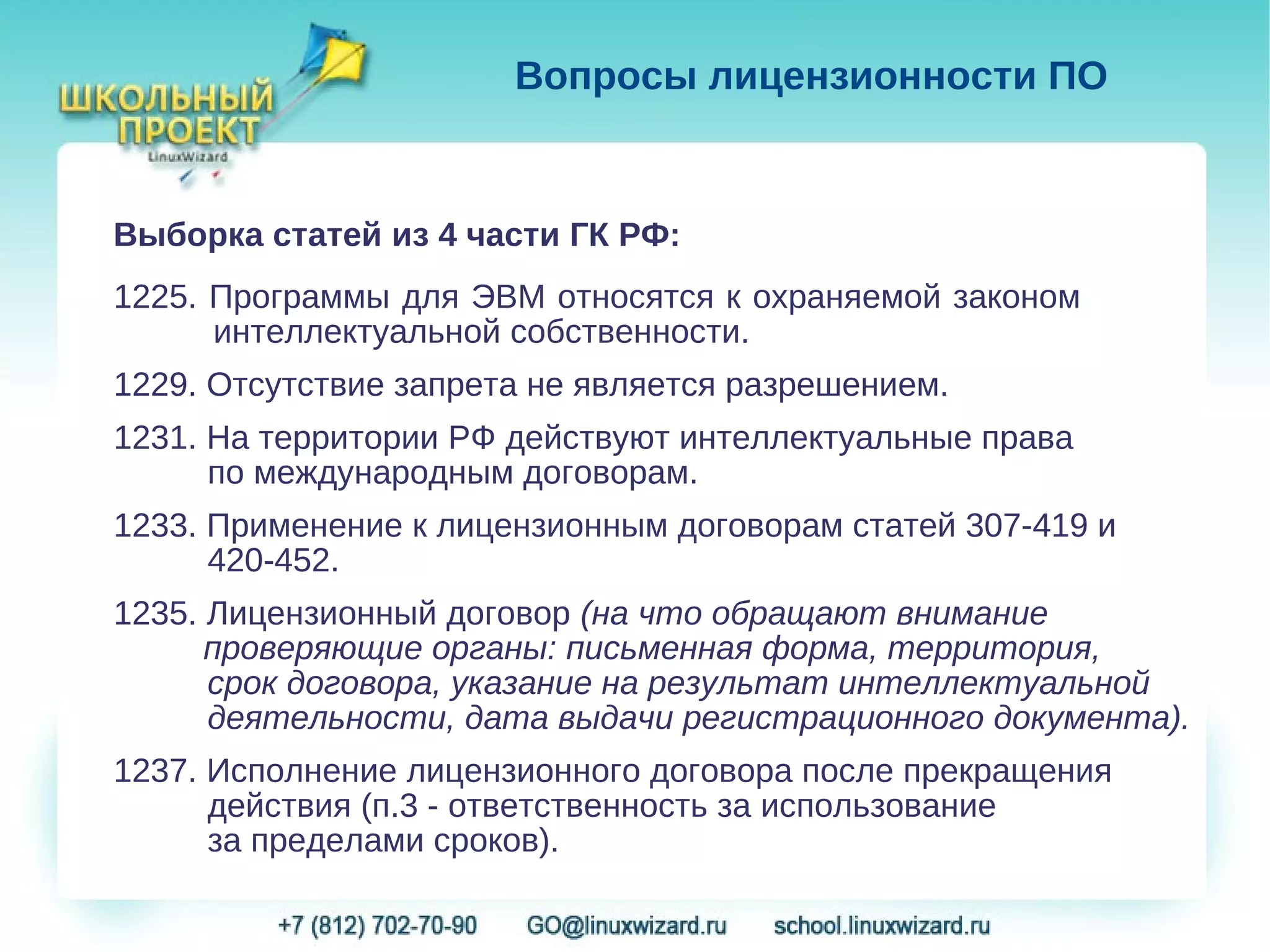 ШКОЛЬНЫЙ ПРОЕКТ
LinuxWizard

Вопросы лицензионности ПО

Выборка статей из 4 части ГК РФ:

1225. Программы для ЭВМ относятся к охраняемой законом интеллектуальной собственности.

1229. Отсутствие запрета не является разрешением.

1231. На территории РФ действуют интеллектуальные права по международным договорам.

1233. Применение к лицензионным договорам статей 307-419 и 420-452.

1235. Лицензионный договор (на что обращают внимание проверяющие органы: письменная форма, территория, срок договора, указание на результат интеллектуальной деятельности, дата выдачи регистрационного документа).

1237. Исполнение лицензионного договора после прекращения действия (п.3 - ответственность за использование за пределами сроков).

+7 (812) 702-70-90 GO@linuxwizard.ru school.linuxwizard.ru